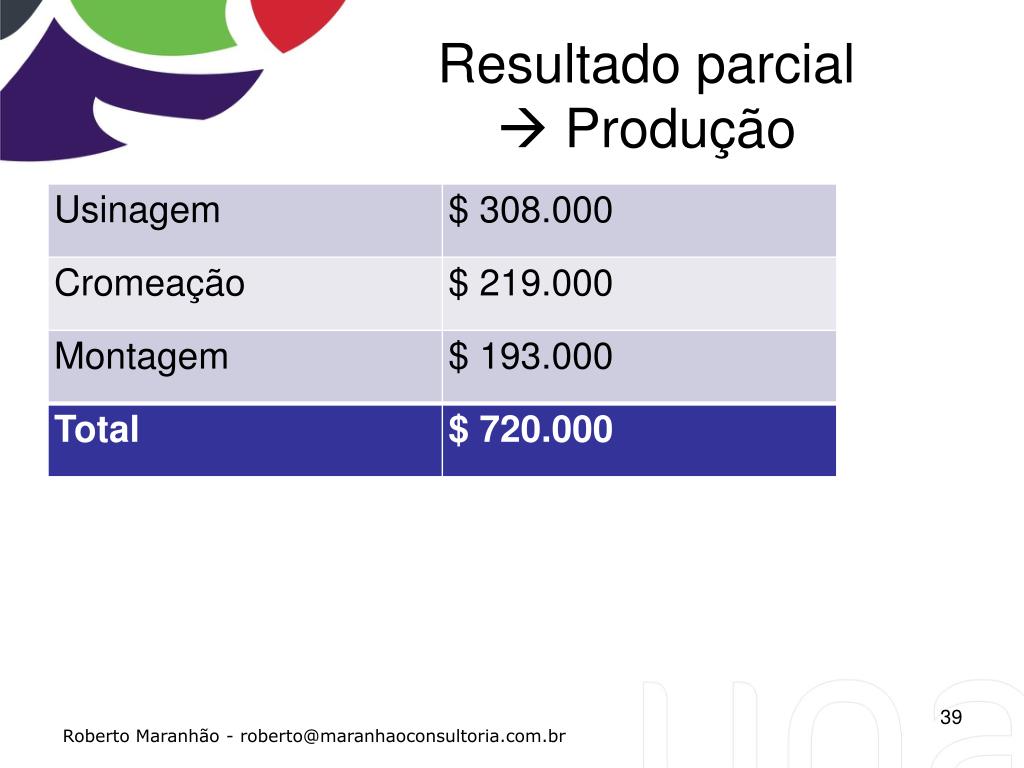 Resultado parcial
→ Produção

| Usinagem | \$ 308.000 |
|---|---|
| Cromeação | \$ 219.000 |
| Montagem | \$ 193.000 |
| **Total** | **\$ 720.000** |

39

Roberto Maranhão - roberto@maranhaoconsultoria.com.br